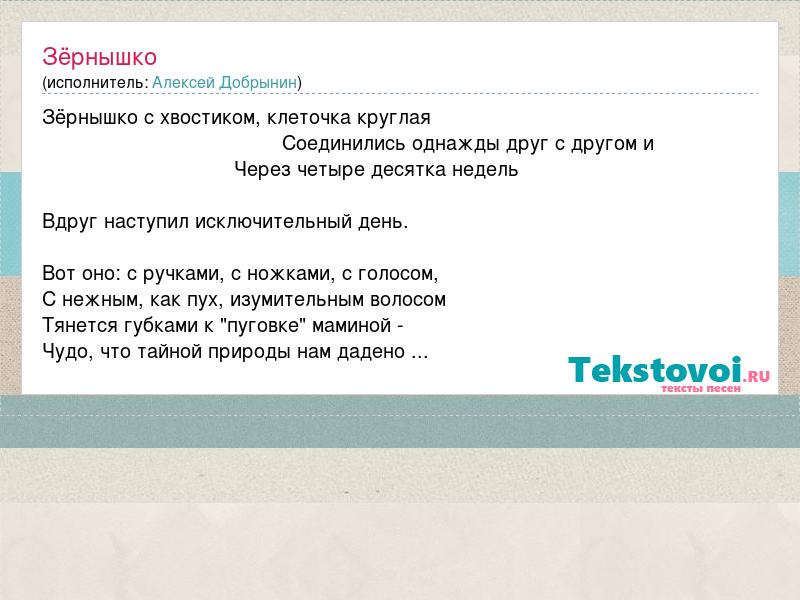 Зёрнышко
(исполнитель: Алексей Добрынин)

Зёрнышко с хвостиком, клеточка круглая
Соединились однажды друг с другом и
Через четыре десятка недель

Вдруг наступил исключительный день.

Вот оно: с ручками, с ножками, с голосом,
С нежным, как пух, изумительным волосом
Тянется губками к "пуговке" маминой -
Чудо, что тайной природы нам дадено ...

Tekstovoi.RU
тексты песен